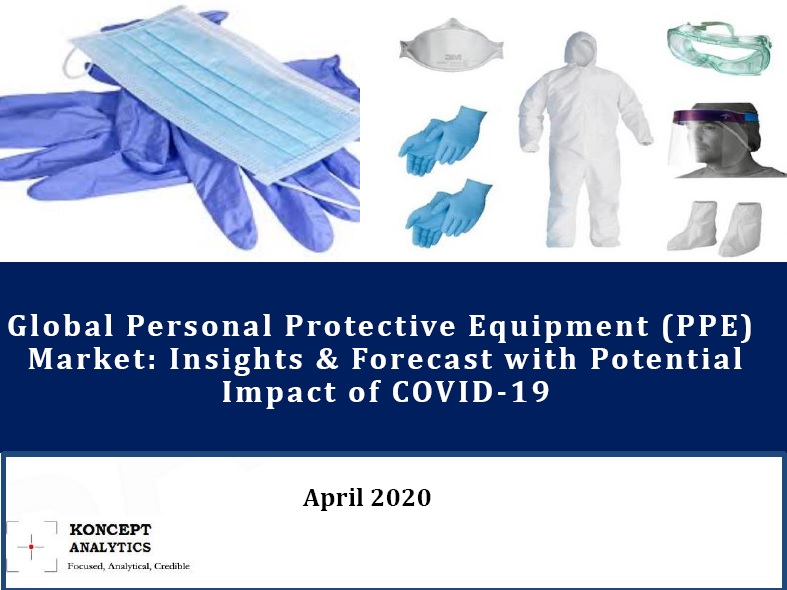 3M

Global Personal Protective Equipment (PPE) Market: Insights & Forecast with Potential Impact of COVID-19

April 2020

KONCEPT ANALYTICS
Focused, Analytical, Credible